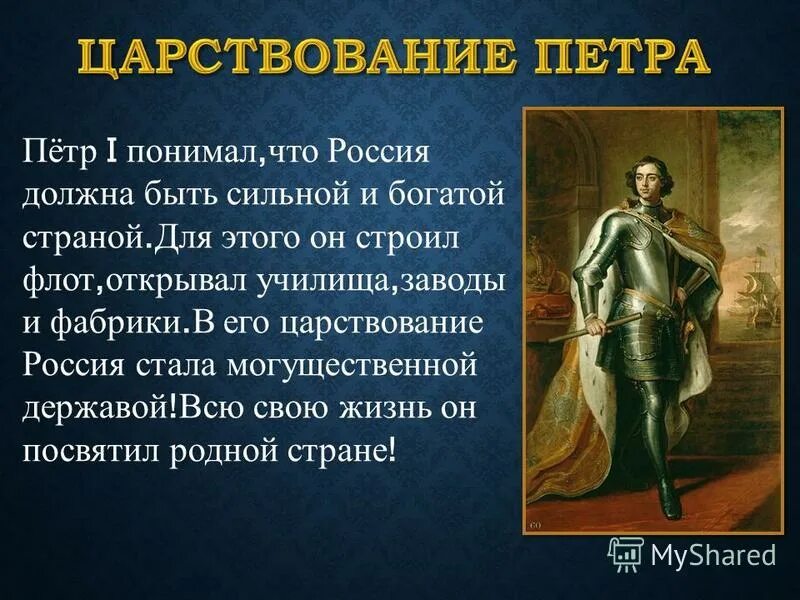 ЦАРСТВОВАНИЕ ПЕТРА

Пётр I понимал,что Россия должна быть сильной и богатой страной.Для этого он строил флот,открывал училища,заводы и фабрики.В его царствование Россия стала могущественной державой!Всю свою жизнь он посвятил родной стране!

MyShared